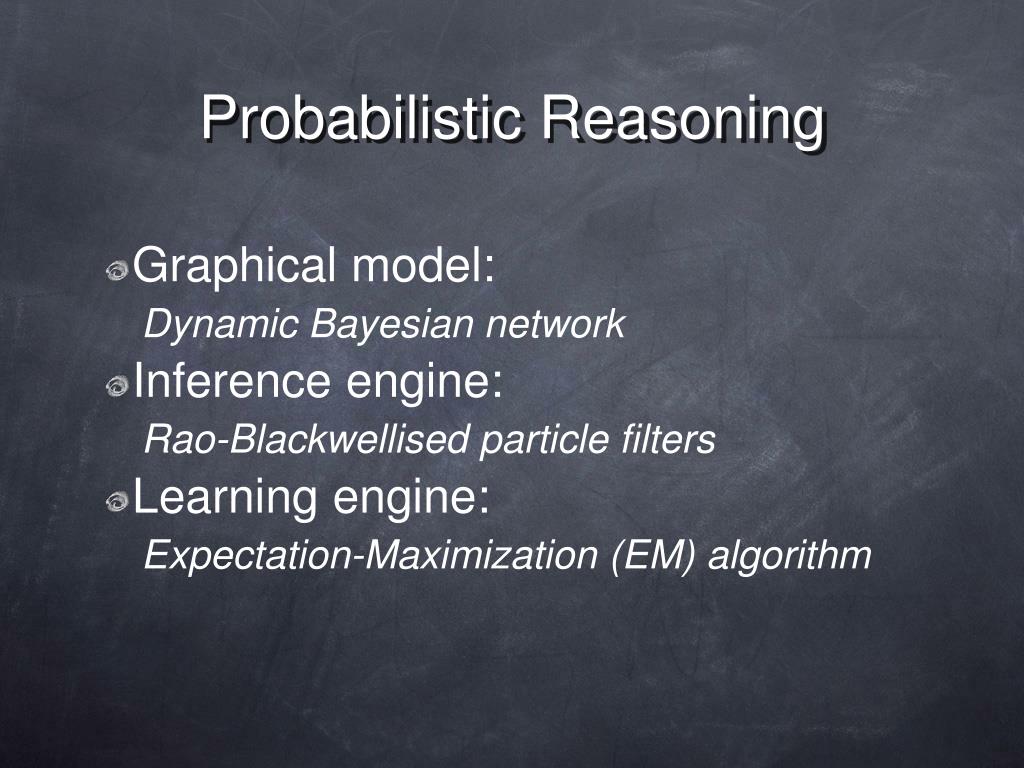 Probabilistic Reasoning

Graphical model:
Dynamic Bayesian network

Inference engine:
Rao-Blackwellised particle filters

Learning engine:
Expectation-Maximization (EM) algorithm